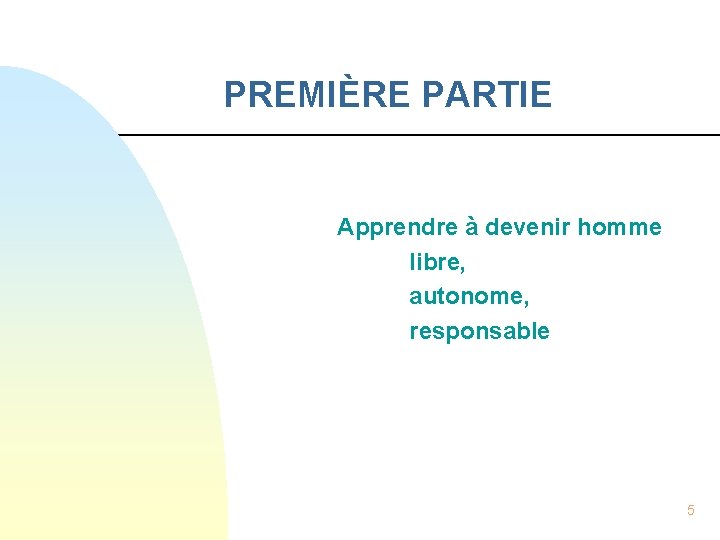 PREMIÈRE PARTIE

Apprendre à devenir homme
libre,
autonome,
responsable

5